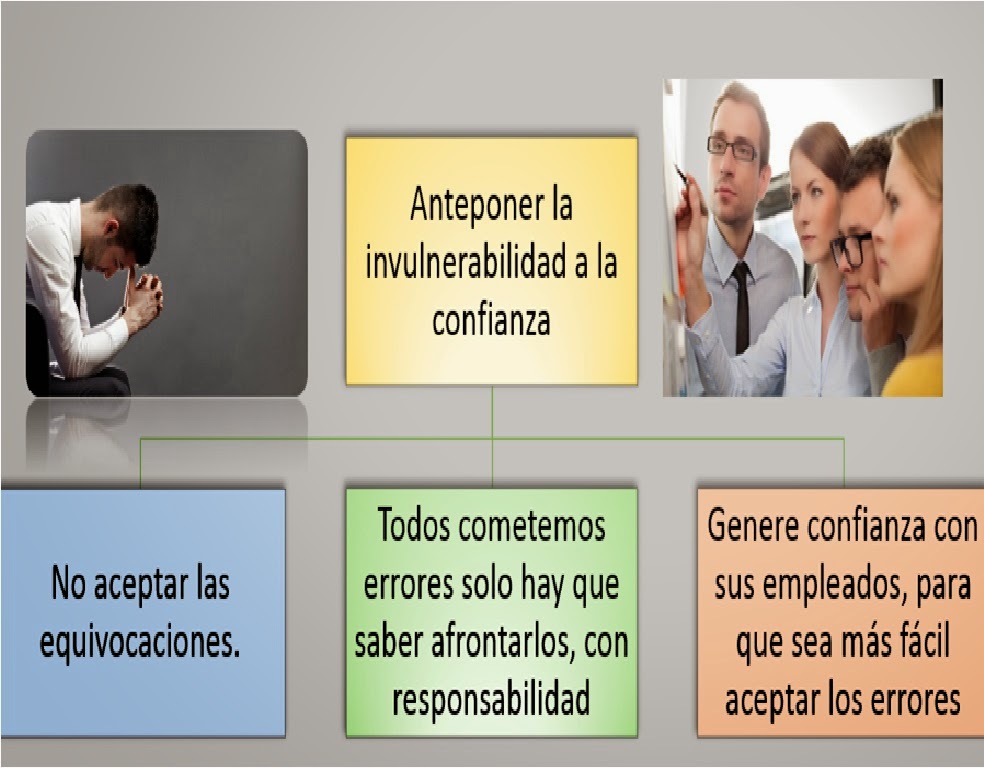 Anteponer la invulnerabilidad a la confianza

No aceptar las equivocaciones.

Todos cometemos errores solo hay que saber afrontarlos, con responsabilidad

Genere confianza con sus empleados, para que sea más fácil aceptar los errores